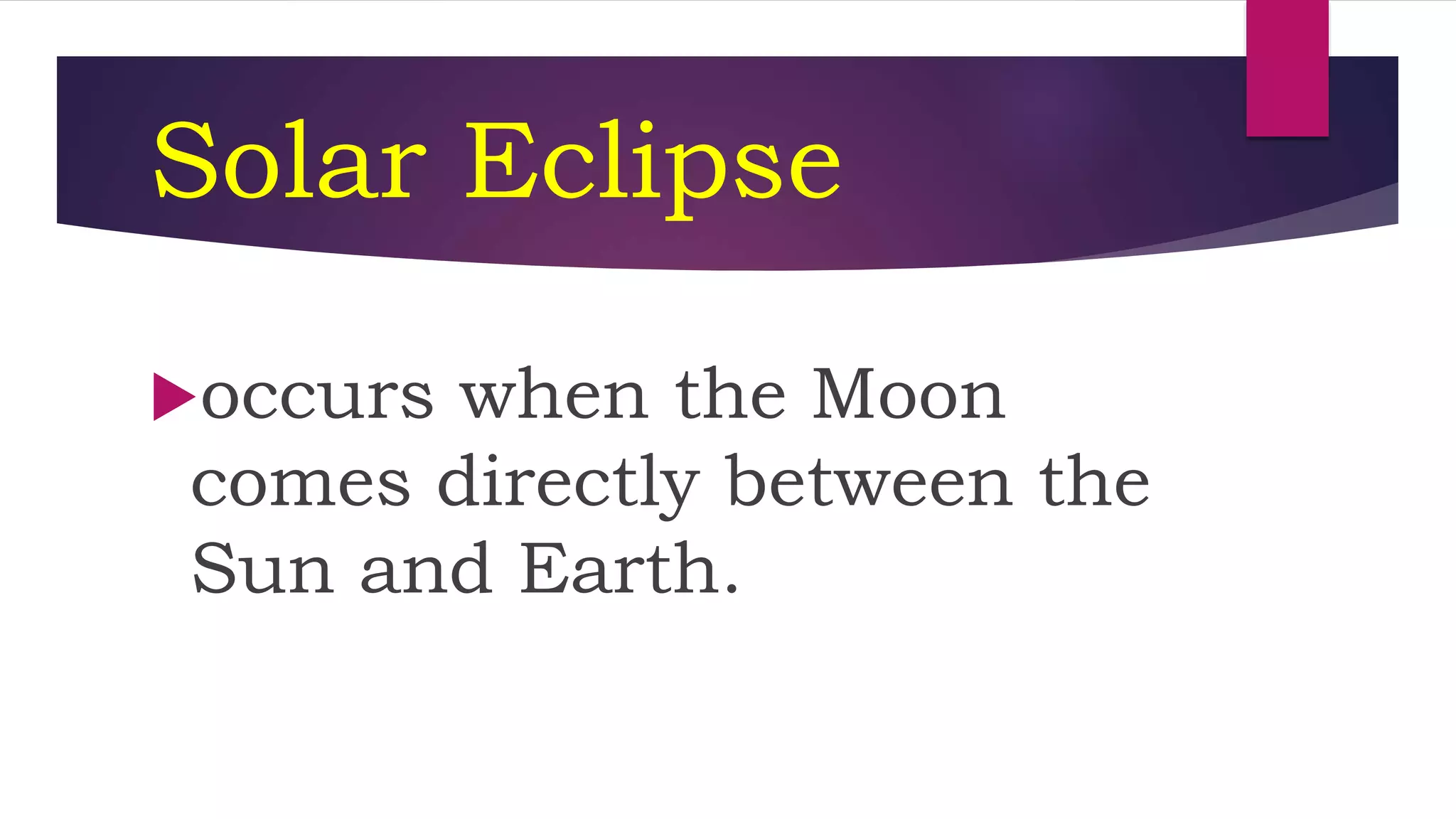 Solar Eclipse

occurs when the Moon comes directly between the Sun and Earth.